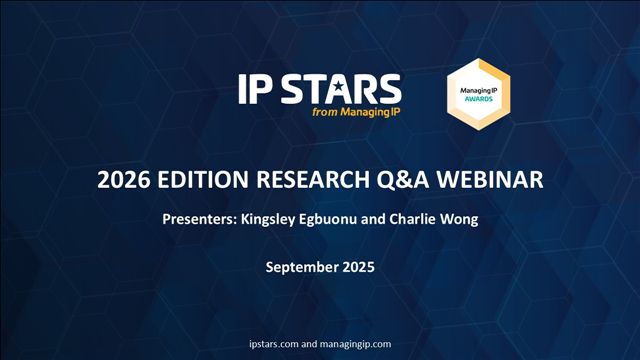 IP STARS
from Managing IP

Managing IP
AWARDS

2026 EDITION RESEARCH Q&A WEBINAR

Presenters: Kingsley Egbuonu and Charlie Wong

September 2025

ipstars.com and managingip.com